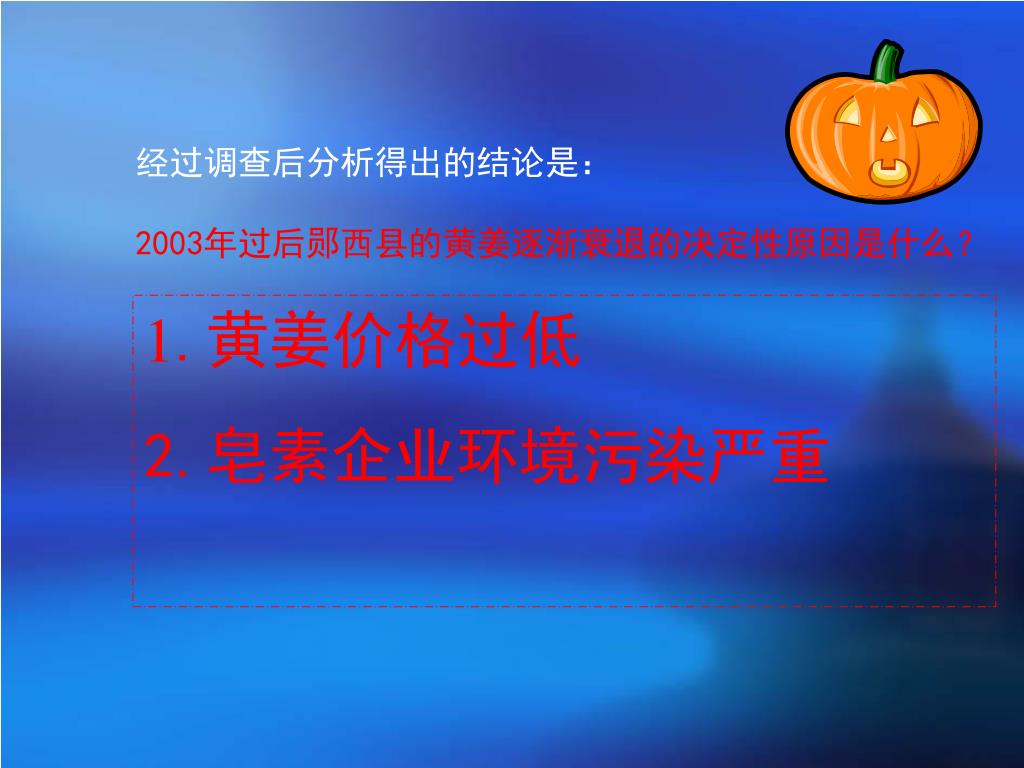 经过调查后分析得出的结论是：

2003年过后郧西县的黄姜逐渐衰退的决定性原因是什么？

1. 黄姜价格过低

2. 皂素企业环境污染严重